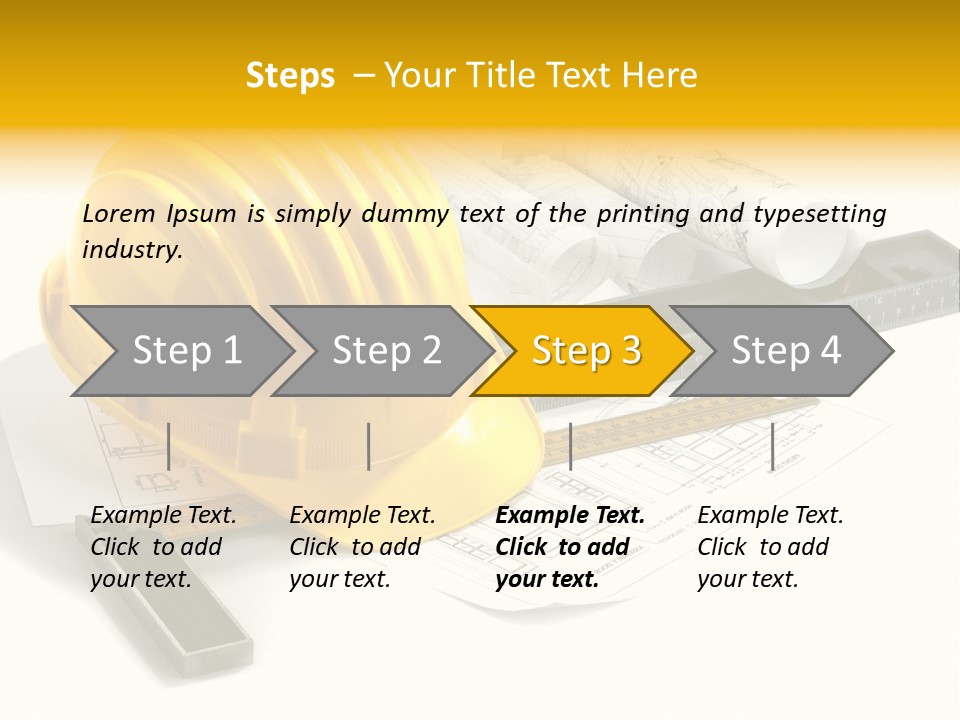 Steps – Your Title Text Here

Lorem Ipsum is simply dummy text of the printing and typesetting industry.

Step 1

Step 2

Step 3

Step 4

Example Text. Click to add your text.

Example Text. Click to add your text.

Example Text. Click to add your text.

Example Text. Click to add your text.